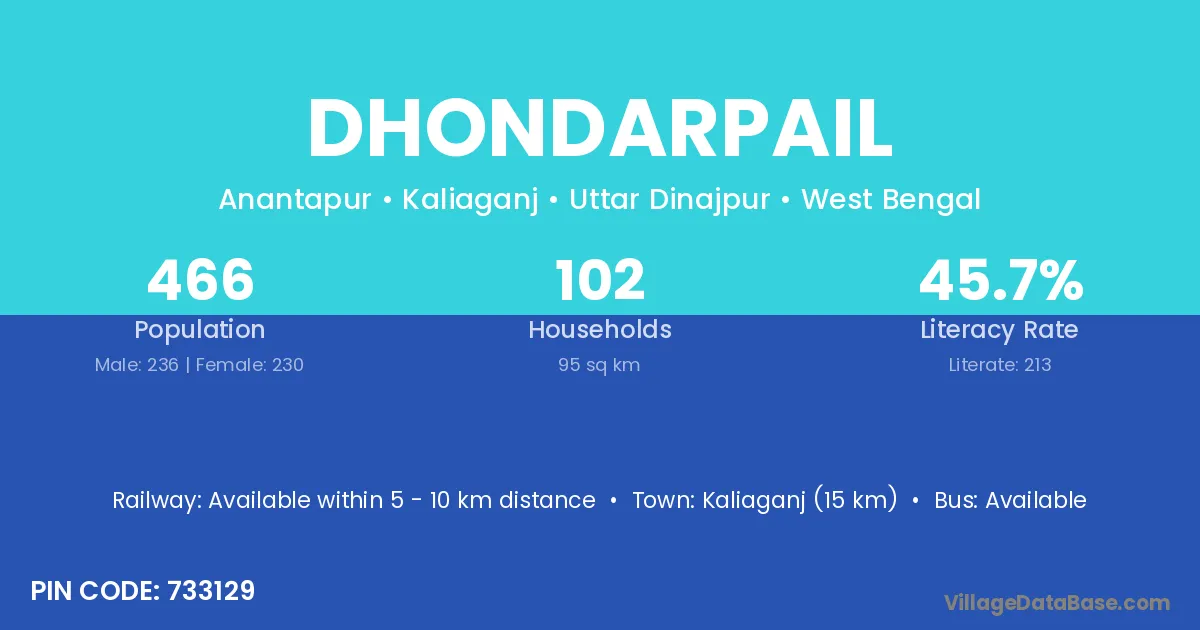 DHONDARPAIL

Anantapur • Kaliaganj • Uttar Dinajpur • West Bengal

466
Population
Male: 236 | Female: 230

102
Households
95 sq km

45.7%
Literacy Rate
Literate: 213

Railway: Available within 5 - 10 km distance • Town: Kaliaganj (15 km) • Bus: Available

PIN CODE: 733129

VillageDataBase.com